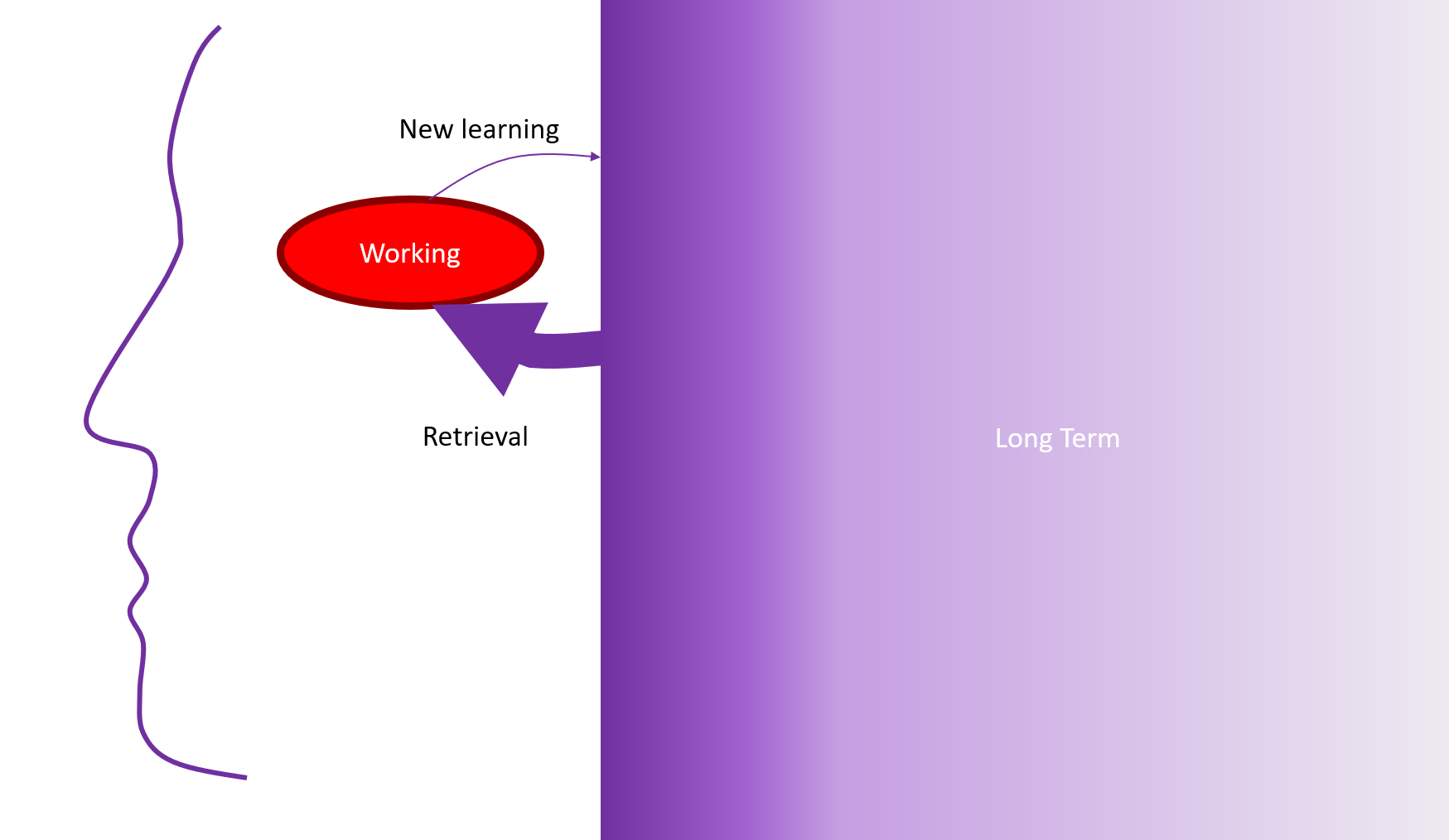 New learning

Working

Retrieval

Long Term